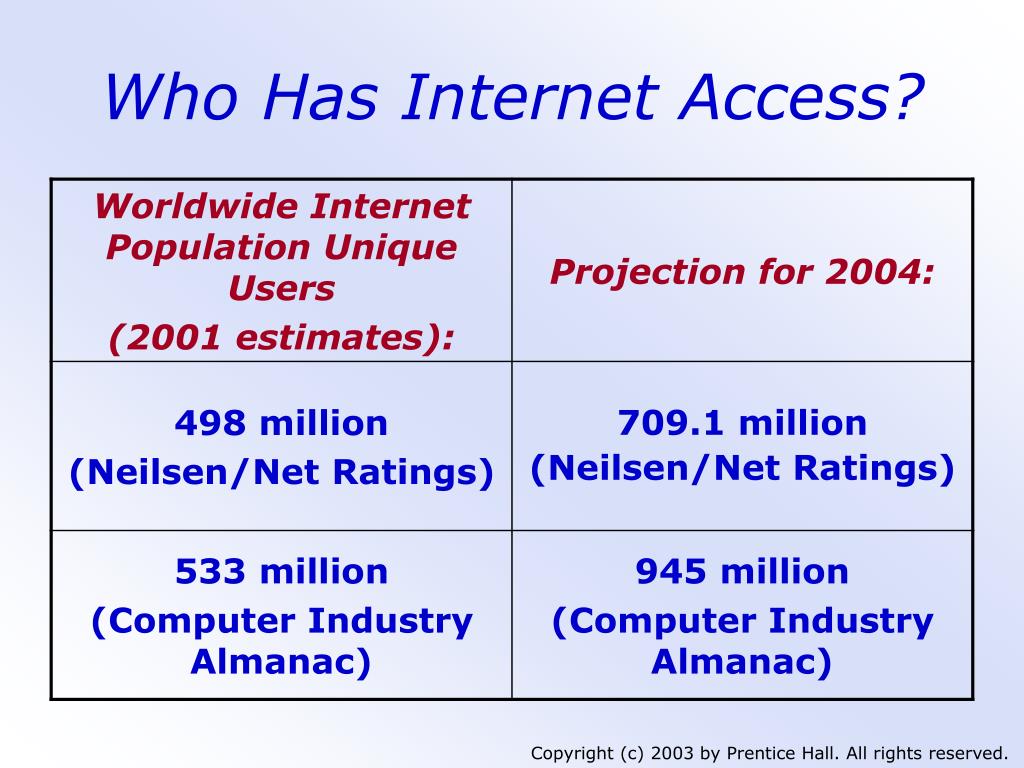 Who Has Internet Access?

| Worldwide Internet Population Unique Users (2001 estimates): | Projection for 2004: |
|---|---|
| 498 million (Neilsen/Net Ratings) | 709.1 million (Neilsen/Net Ratings) |
| 533 million (Computer Industry Almanac) | 945 million (Computer Industry Almanac) |

Copyright (c) 2003 by Prentice Hall. All rights reserved.